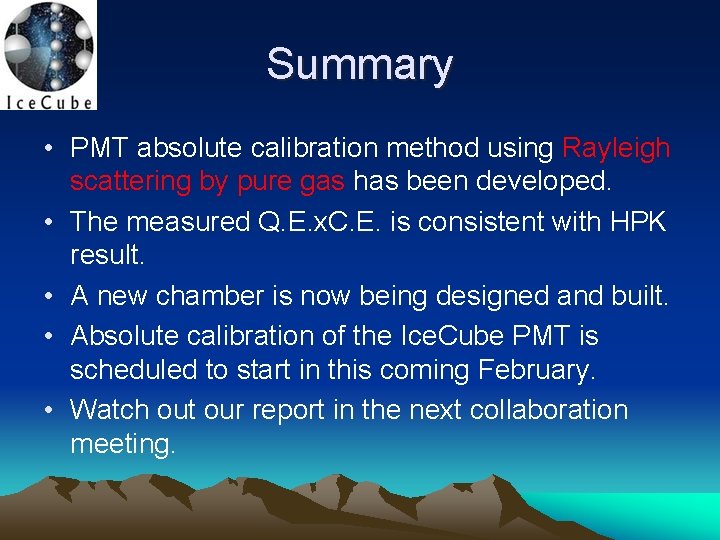 IceCube

Summary

• PMT absolute calibration method using Rayleigh scattering by pure gas has been developed.

• The measured Q.E.xC.E. is consistent with HPK result.

• A new chamber is now being designed and built.

• Absolute calibration of the IceCube PMT is scheduled to start in this coming February.

• Watch out our report in the next collaboration meeting.